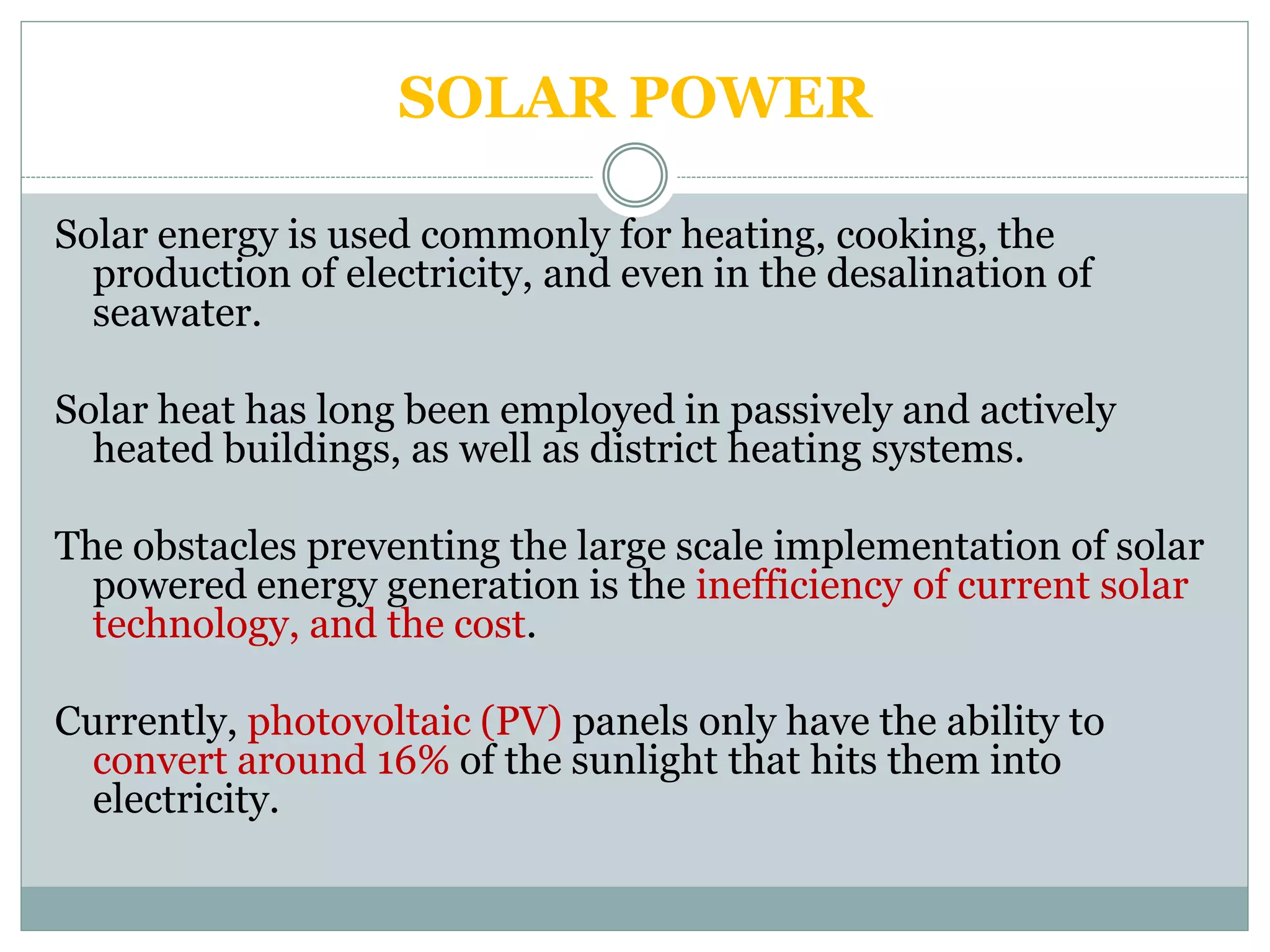 SOLAR POWER

Solar energy is used commonly for heating, cooking, the production of electricity, and even in the desalination of seawater.

Solar heat has long been employed in passively and actively heated buildings, as well as district heating systems.

The obstacles preventing the large scale implementation of solar powered energy generation is the inefficiency of current solar technology, and the cost.

Currently, photovoltaic (PV) panels only have the ability to convert around 16% of the sunlight that hits them into electricity.